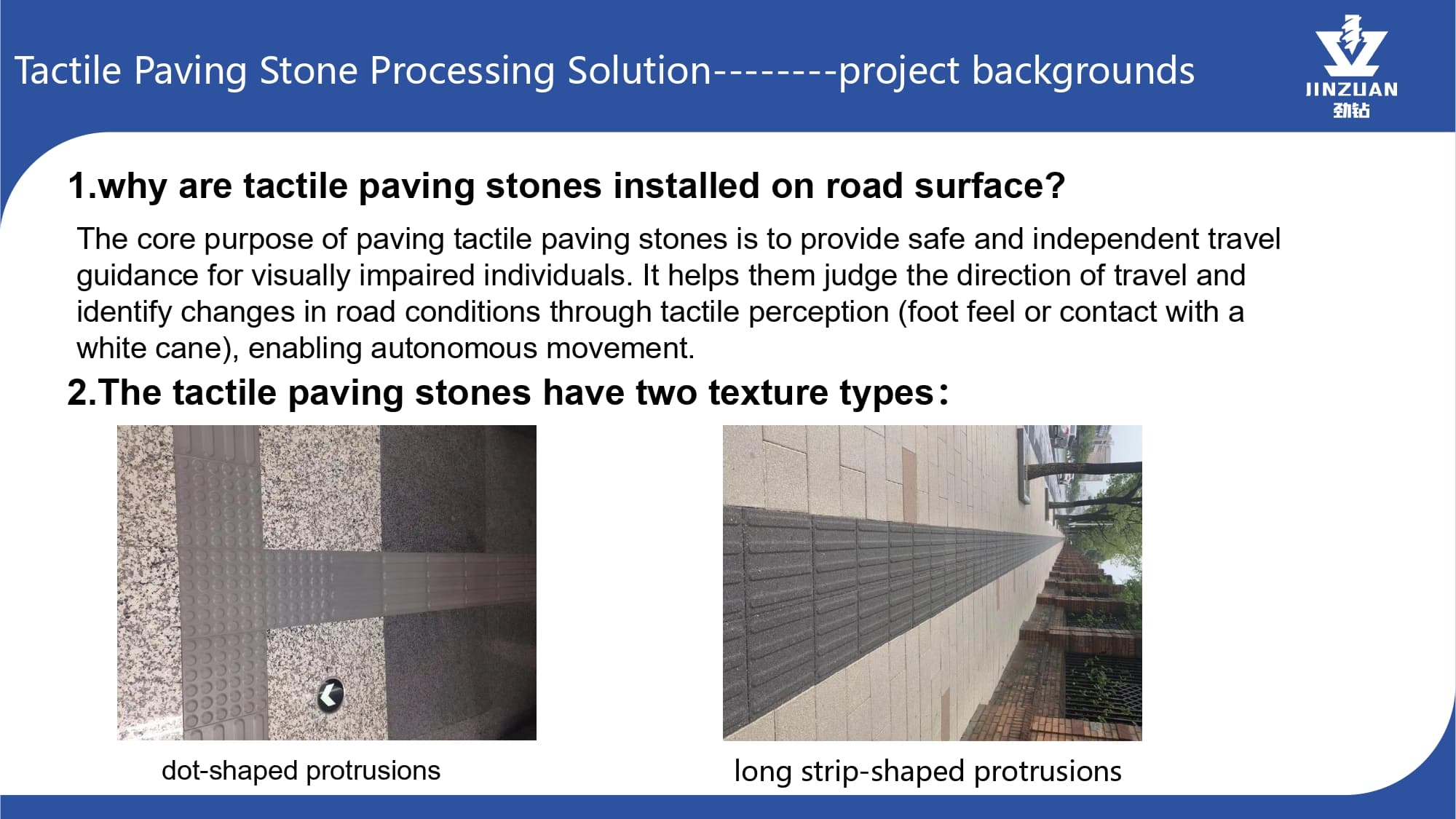 Tactile Paving Stone Processing Solution--------project backgrounds

JINZUAN
劲钻

1.why are tactile paving stones installed on road surface?

The core purpose of paving tactile paving stones is to provide safe and independent travel guidance for visually impaired individuals. It helps them judge the direction of travel and identify changes in road conditions through tactile perception (foot feel or contact with a white cane), enabling autonomous movement.

2.The tactile paving stones have two texture types:

dot-shaped protrusions

long strip-shaped protrusions